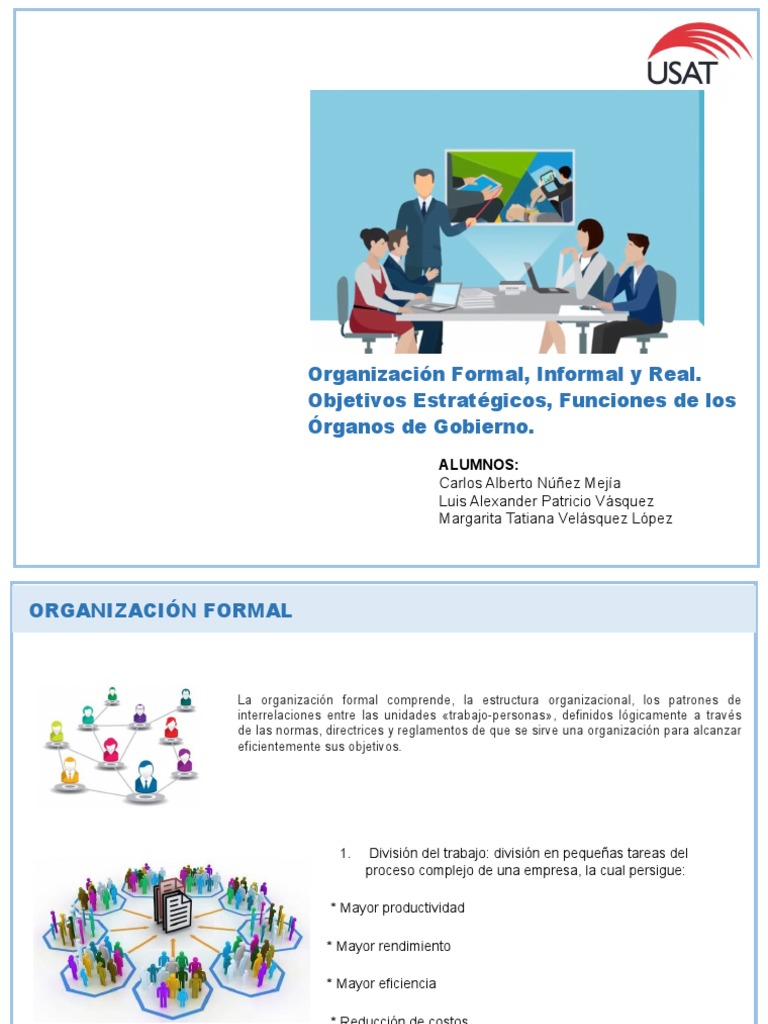 USAT

Organización Formal, Informal y Real. Objetivos Estratégicos, Funciones de los Órganos de Gobierno.

ALUMNOS:
Carlos Alberto Núñez Mejía
Luis Alexander Patricio Vásquez
Margarita Tatiana Velásquez López

ORGANIZACIÓN FORMAL

La organización formal comprende, la estructura organizacional, los patrones de interrelaciones entre las unidades «trabajo-personas», definidos lógicamente a través de las normas, directrices y reglamentos de que se sirve una organización para alcanzar eficientemente sus objetivos.

1. División del trabajo: división en pequeñas tareas del proceso complejo de una empresa, la cual persigue:

* Mayor productividad

* Mayor rendimiento

* Mayor eficiencia

* Reducción de costos